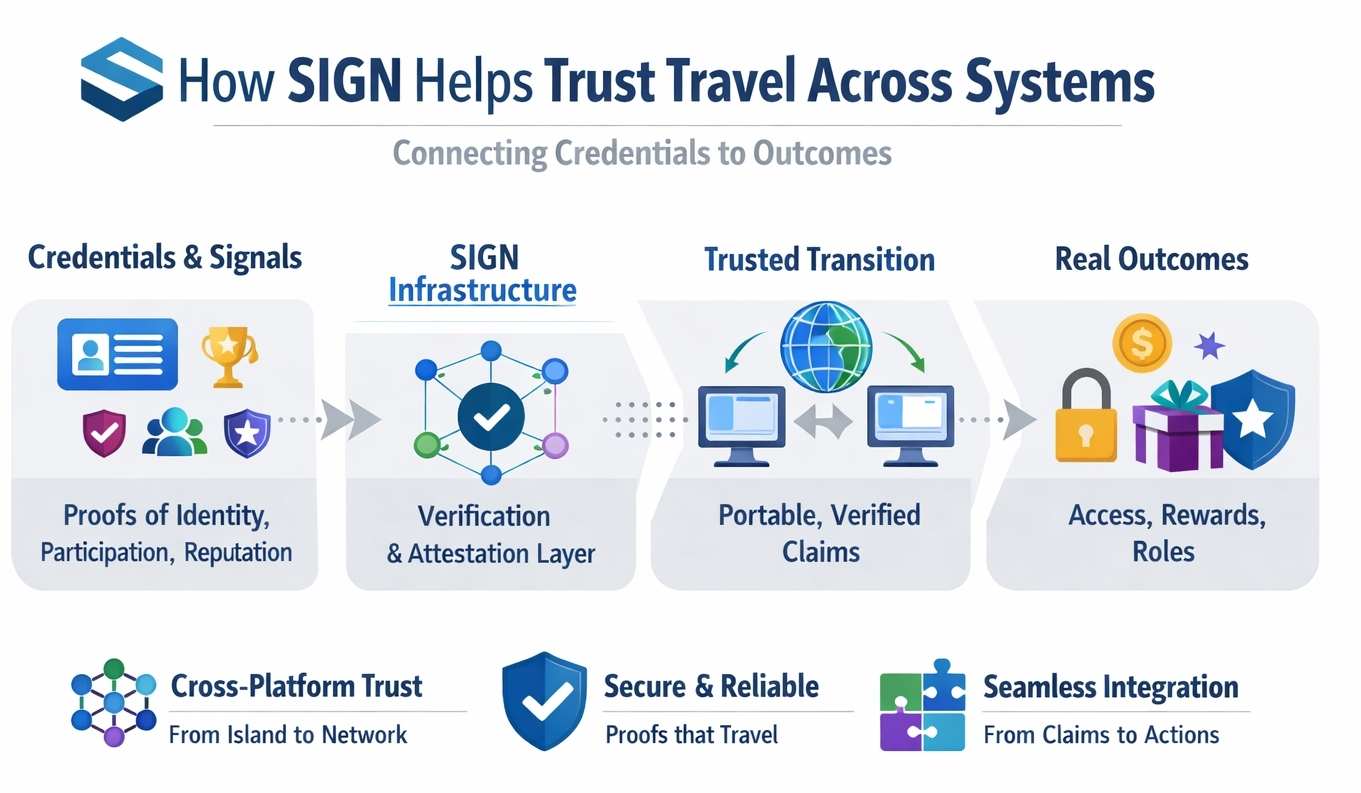 How SIGN Helps Trust Travel Across Systems

Connecting Credentials to Outcomes

Credentials & Signals

Proofs of Identity, Participation, Reputation

SIGN Infrastructure

Verification & Attestation Layer

Trusted Transition

Portable, Verified Claims

Real Outcomes

Access, Rewards, Roles

Cross-Platform Trust
From Island to Network

Secure & Reliable
Proofs that Travel

Seamless Integration
From Claims to Actions